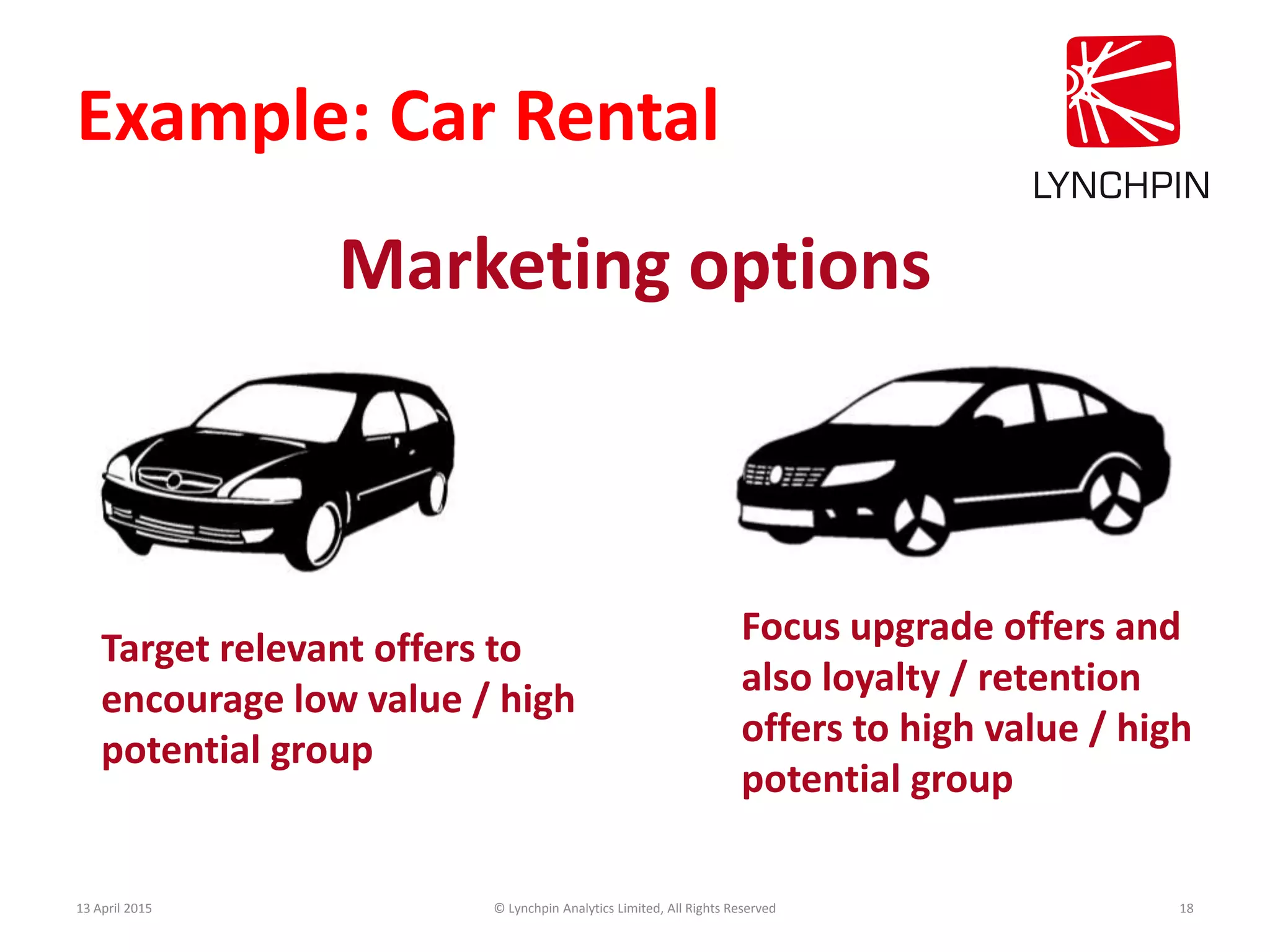 Example: Car Rental

LYNCHPIN

Marketing options

Target relevant offers to encourage low value / high potential group

Focus upgrade offers and also loyalty / retention offers to high value / high potential group

13 April 2015

© Lynchpin Analytics Limited, All Rights Reserved

18